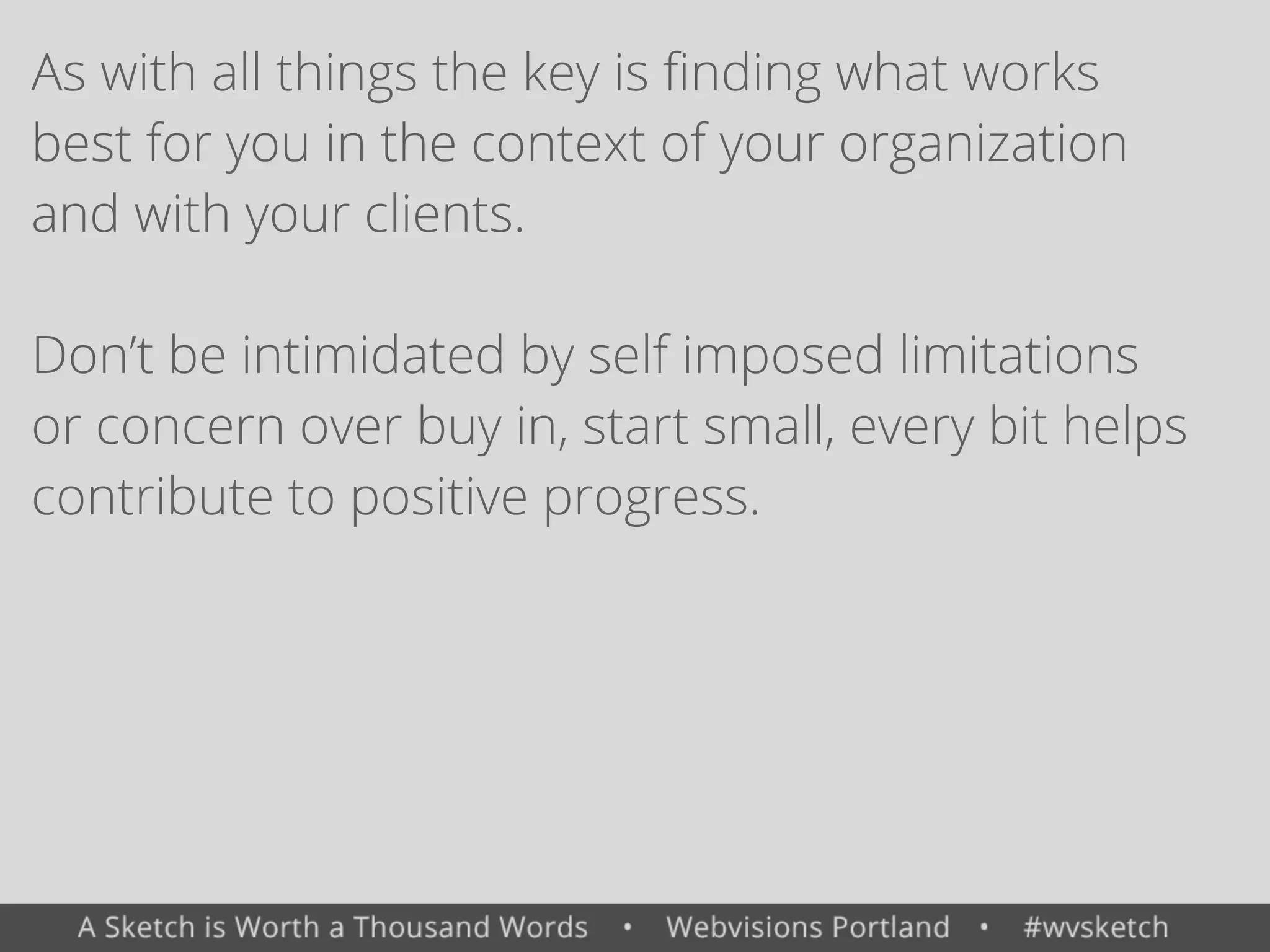 As with all things the key is finding what works best for you in the context of your organization and with your clients.

Don’t be intimidated by self imposed limitations or concern over buy in, start small, every bit helps contribute to positive progress.

A Sketch is Worth a Thousand Words • Webvisions Portland • #wvsketch